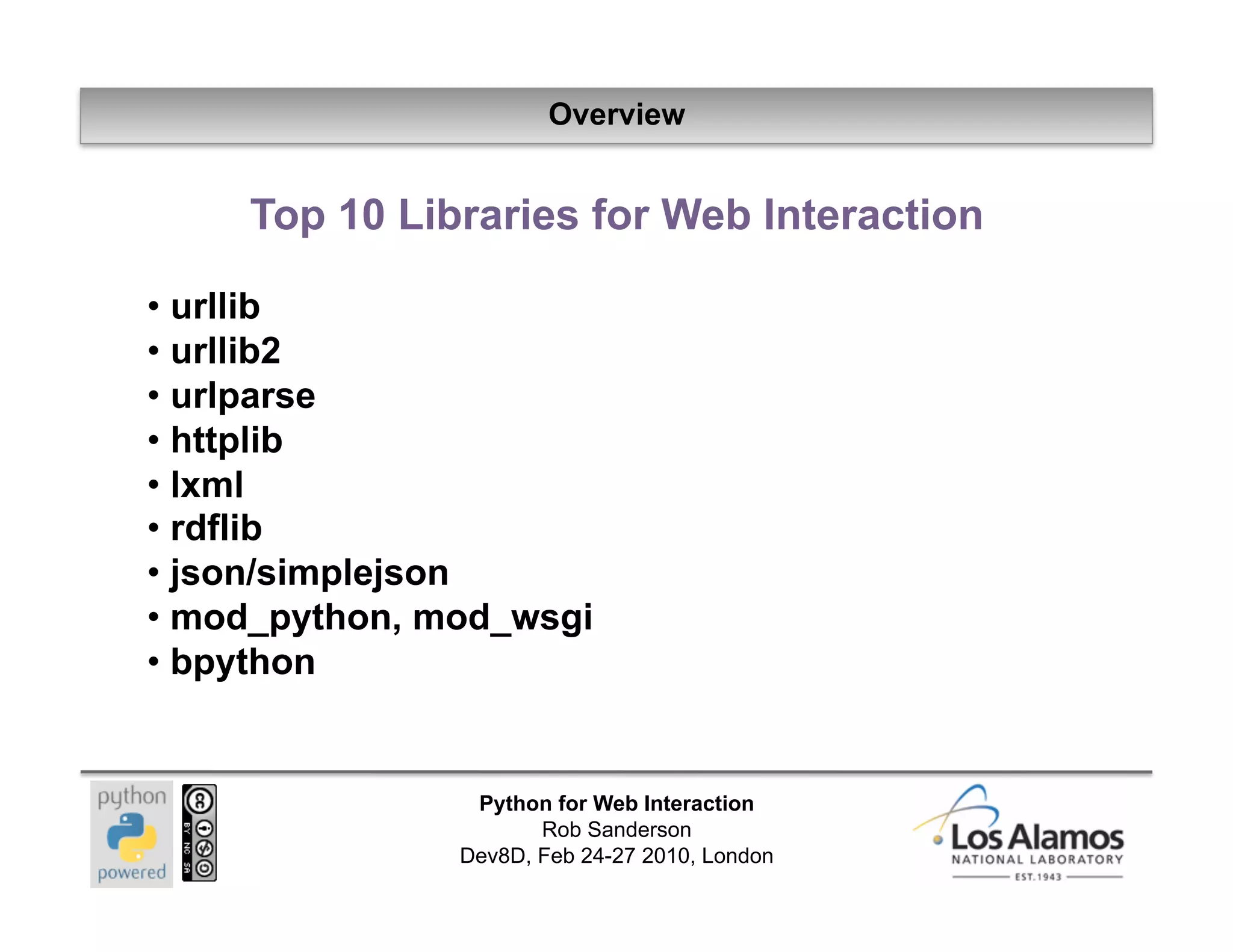 Overview

Top 10 Libraries for Web Interaction

• urllib
• urllib2
• urlparse
• httplib
• lxml
• rdflib
• json/simplejson
• mod_python, mod_wsgi
• bpython

python powered

BY NC SA

Python for Web Interaction
Rob Sanderson
Dev8D, Feb 24-27 2010, London

Los Alamos
NATIONAL LABORATORY
EST. 1943